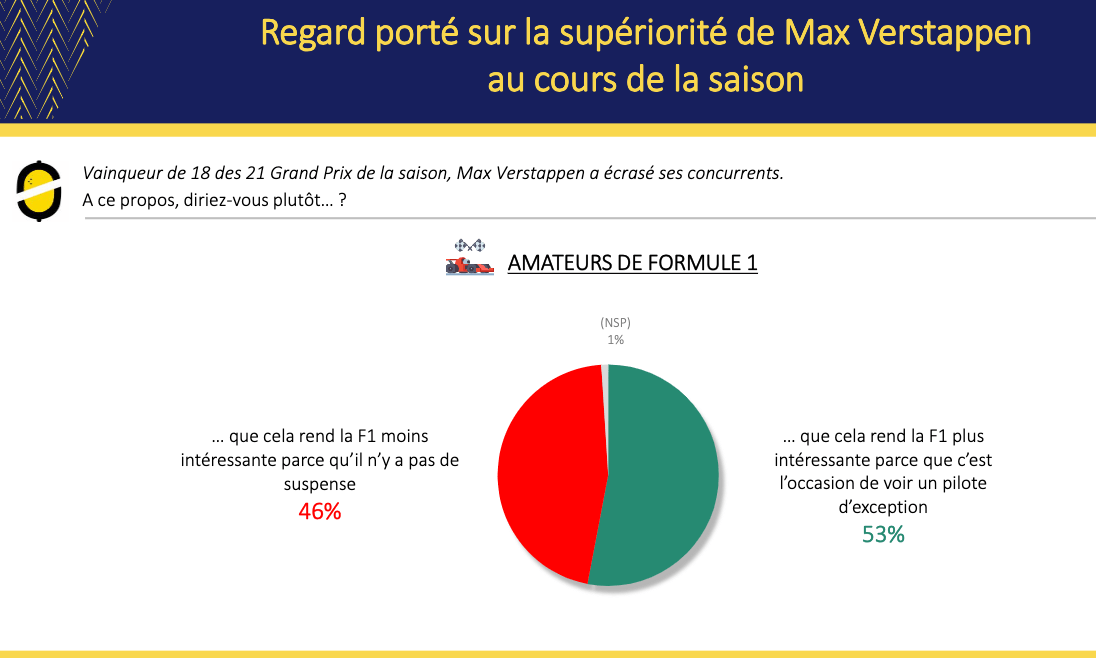 Regard porté sur la supériorité de Max Verstappen au cours de la saison

Vainqueur de 18 des 21 Grand Prix de la saison, Max Verstappen a écrasé ses concurrents.
A ce propos, diriez-vous plutôt… ?

AMATEURS DE FORMULE 1

(NSP)
1%

… que cela rend la F1 moins intéressante parce qu'il n'y a pas de suspense
46%

… que cela rend la F1 plus intéressante parce que c'est l'occasion de voir un pilote d'exception
53%